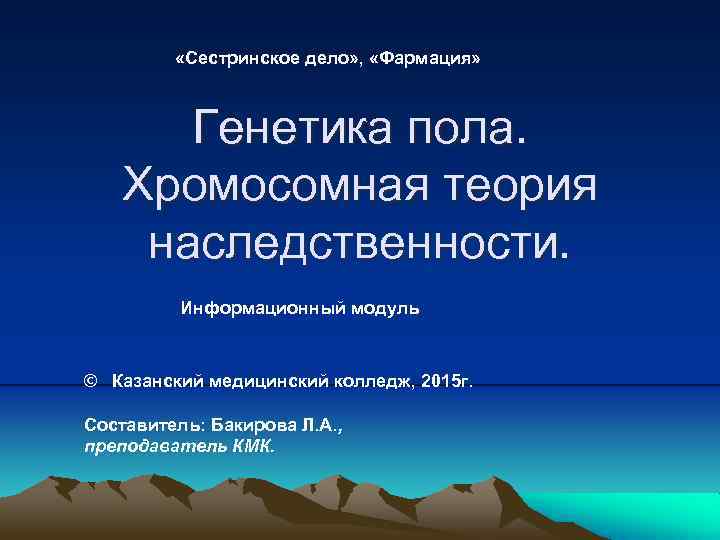 «Сестринское дело», «Фармация»

Генетика пола. Хромосомная теория наследственности.

Информационный модуль

© Казанский медицинский колледж, 2015г.

Составитель: Бакирова Л.А.,
преподаватель КМК.